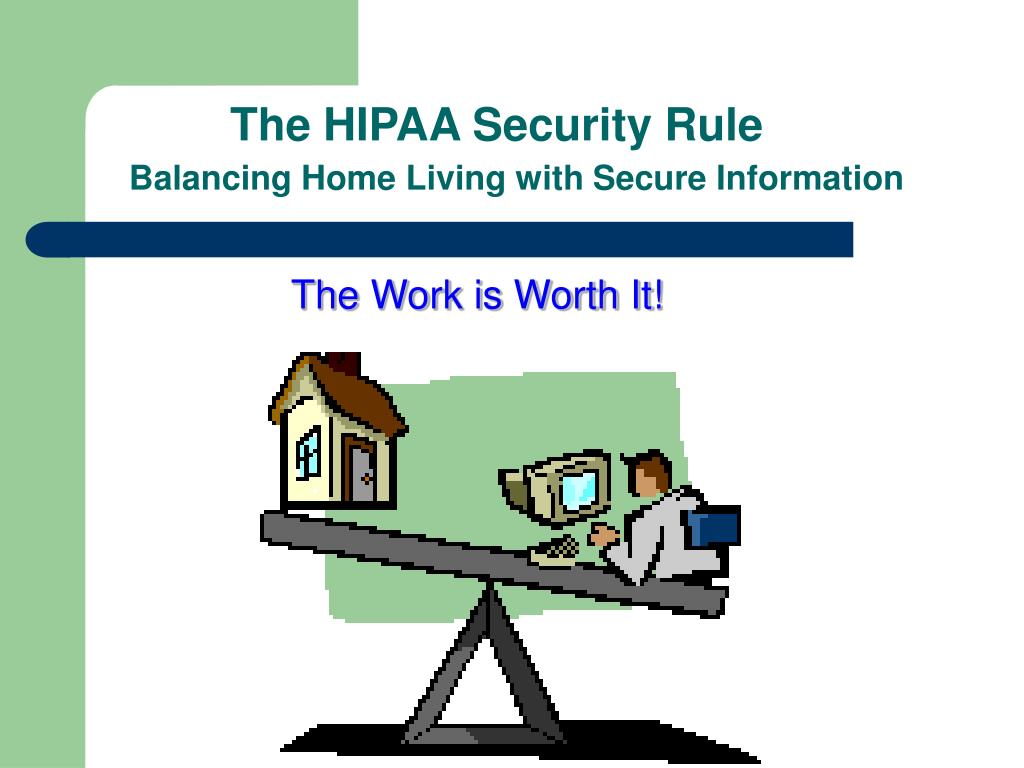 The HIPAA Security Rule
Balancing Home Living with Secure Information

The Work is Worth It!